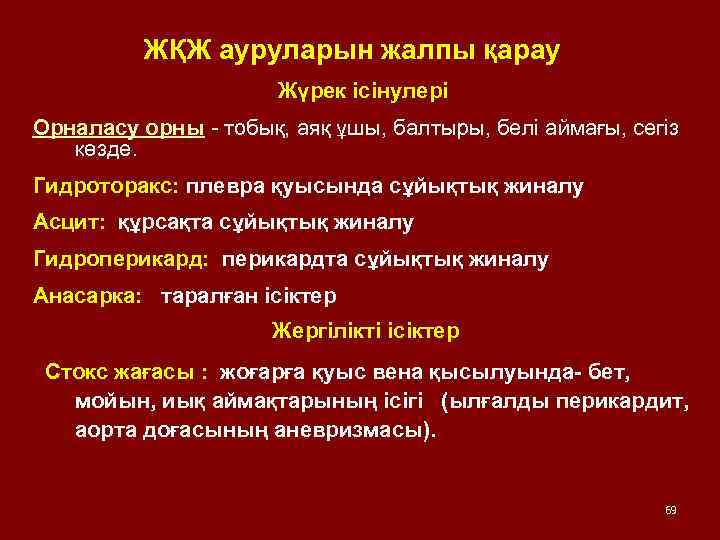 ЖҚЖ ауруларын жалпы қарау

Жүрек ісінулері

Орналасу орны - тобық, аяқ ұшы, балтыры, белі аймағы, сегіз көзде.

Гидроторакс: плевра қуысында сұйықтық жиналу

Асцит: құрсақта сұйықтық жиналу

Гидроперикард: перикардта сұйықтық жиналу

Анасарка: таралған ісіктер

Жергілікті ісіктер

Стокс жағасы : жоғарға қуыс вена қысылуында- бет, мойын, иық аймақтарының ісігі (ылғалды перикардит, аорта доғасының аневризмасы).

69